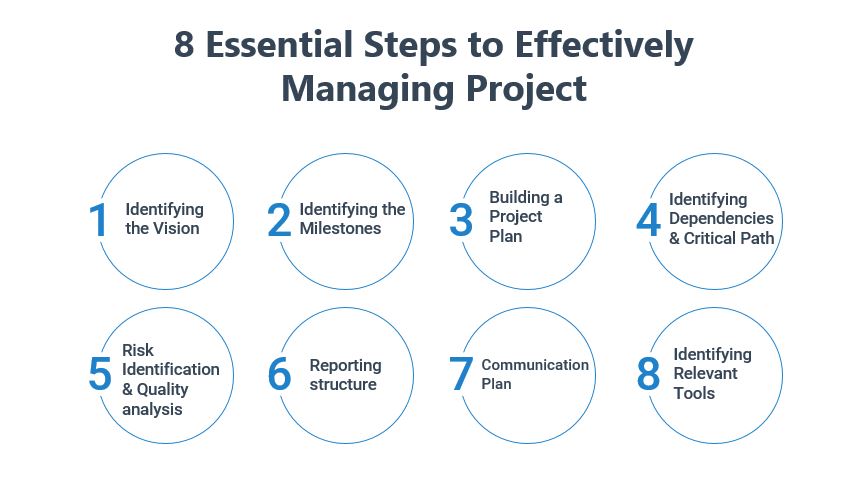 8 Essential Steps to Effectively Managing Project

1 Identifying the Vision

2 Identifying the Milestones

3 Building a Project Plan

4 Identifying Dependencies & Critical Path

5 Risk Identification & Quality analysis

6 Reporting structure

7 Communication Plan

8 Identifying Relevant Tools